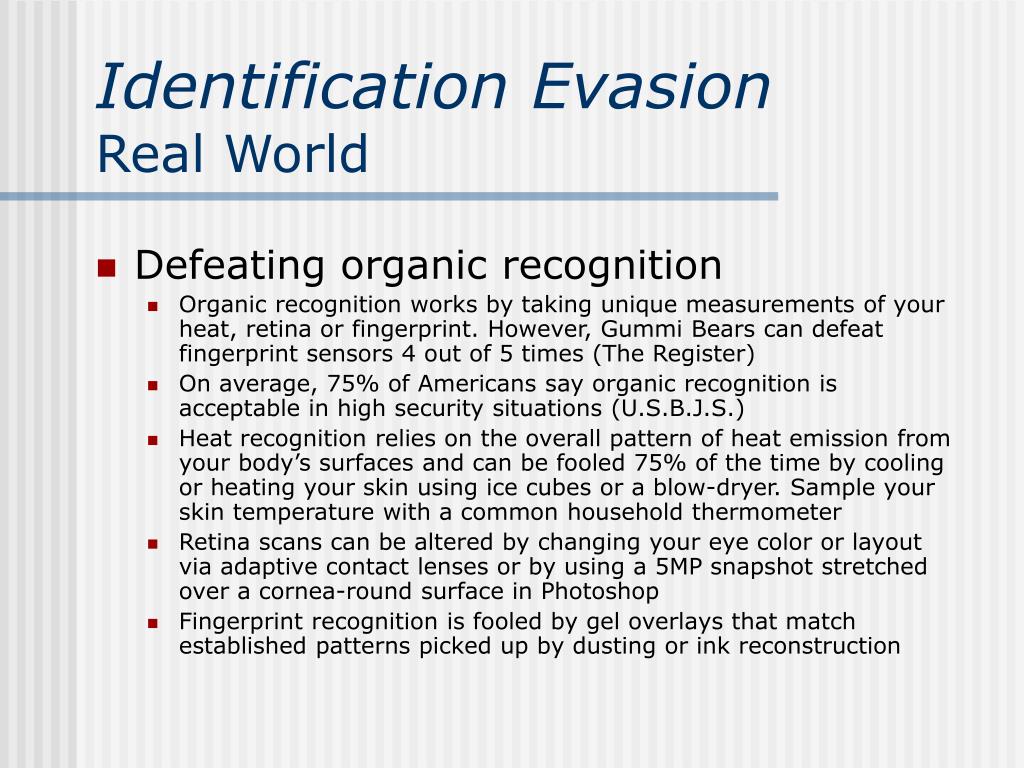 Identification Evasion
Real World

Defeating organic recognition

Organic recognition works by taking unique measurements of your heat, retina or fingerprint. However, Gummi Bears can defeat fingerprint sensors 4 out of 5 times (The Register)

On average, 75% of Americans say organic recognition is acceptable in high security situations (U.S.B.J.S.)

Heat recognition relies on the overall pattern of heat emission from your body’s surfaces and can be fooled 75% of the time by cooling or heating your skin using ice cubes or a blow-dryer. Sample your skin temperature with a common household thermometer

Retina scans can be altered by changing your eye color or layout via adaptive contact lenses or by using a 5MP snapshot stretched over a cornea-round surface in Photoshop

Fingerprint recognition is fooled by gel overlays that match established patterns picked up by dusting or ink reconstruction